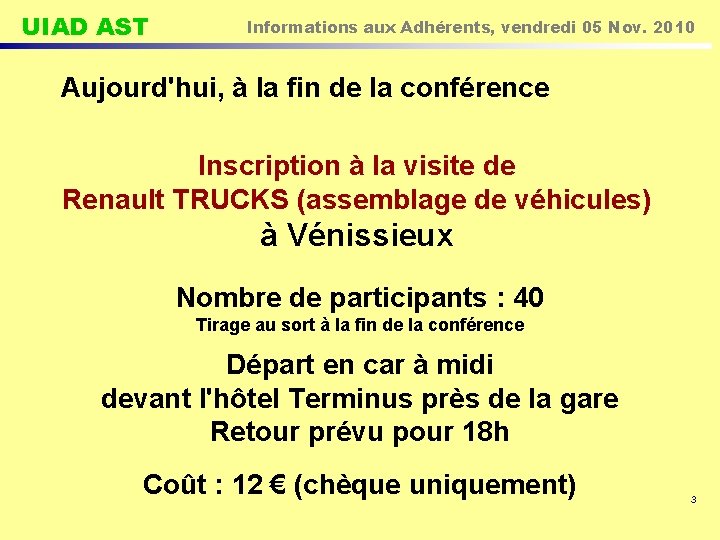 UIAD AST

Informations aux Adhérents, vendredi 05 Nov. 2010

Aujourd'hui, à la fin de la conférence

Inscription à la visite de
Renault TRUCKS (assemblage de véhicules)
à Vénissieux

Nombre de participants : 40
Tirage au sort à la fin de la conférence

Départ en car à midi
devant l'hôtel Terminus près de la gare
Retour prévu pour 18h

Coût : 12 € (chèque uniquement)

3